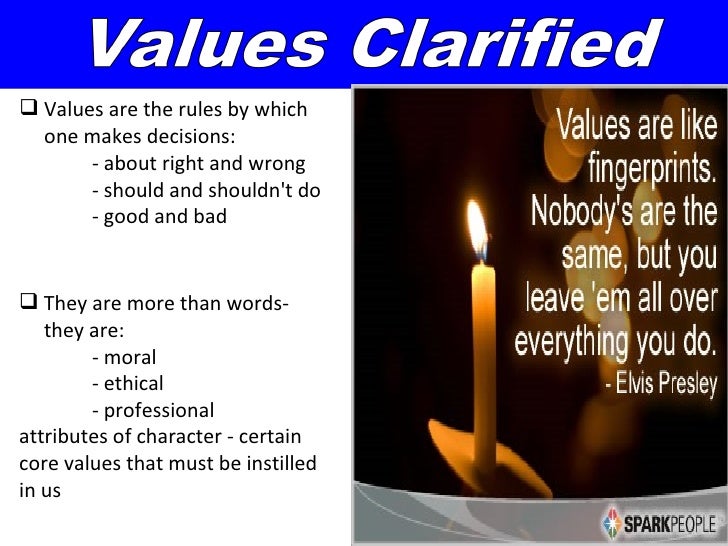 Values Clarified

❑ Values are the rules by which one makes decisions:
- about right and wrong
- should and shouldn't do
- good and bad

❑ They are more than words- they are:
- moral
- ethical
- professional
attributes of character - certain core values that must be instilled in us

Values are like fingerprints. Nobody's are the same, but you leave 'em all over everything you do.
- Elvis Presley

SPARKPEOPLE